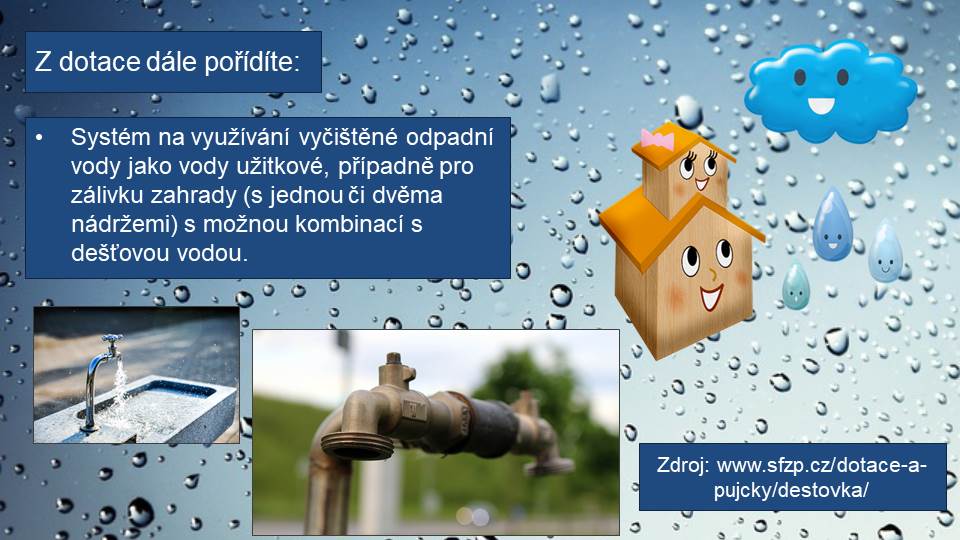 Z dotace dále pořídíte:

• Systém na využívání vyčištěné odpadní vody jako vody užitkové, případně pro zálivku zahrady (s jednou či dvěma nádržemi) s možnou kombinací s dešťovou vodou.

Zdroj: www.sfzp.cz/dotace-a-pujcky/destovka/